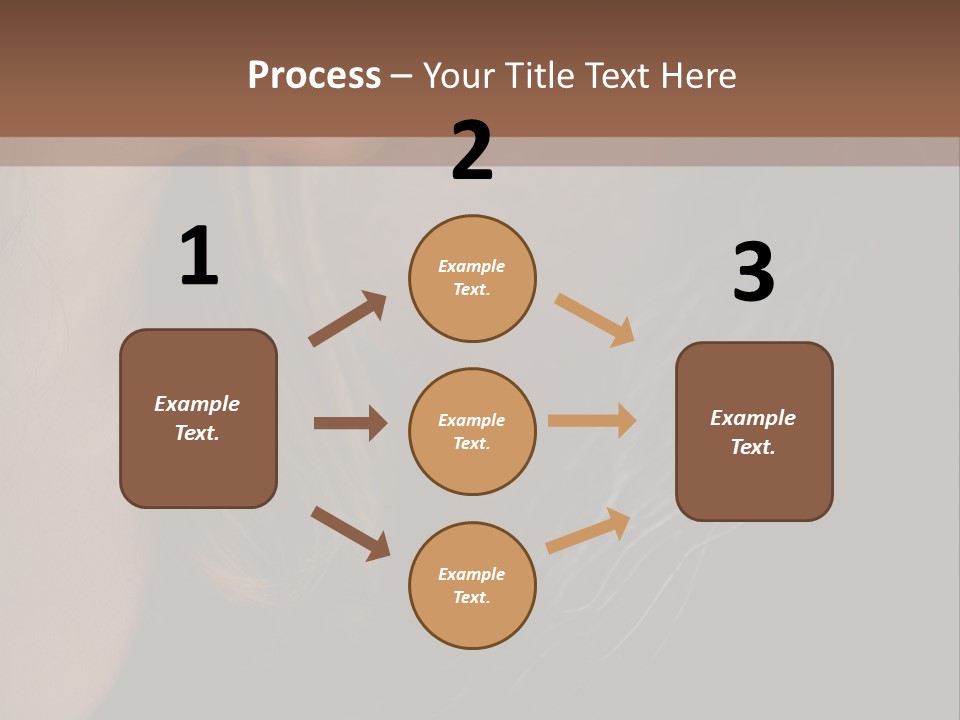 Process – Your Title Text Here

1

Example Text.

2

Example Text.

Example Text.

Example Text.

3

Example Text.